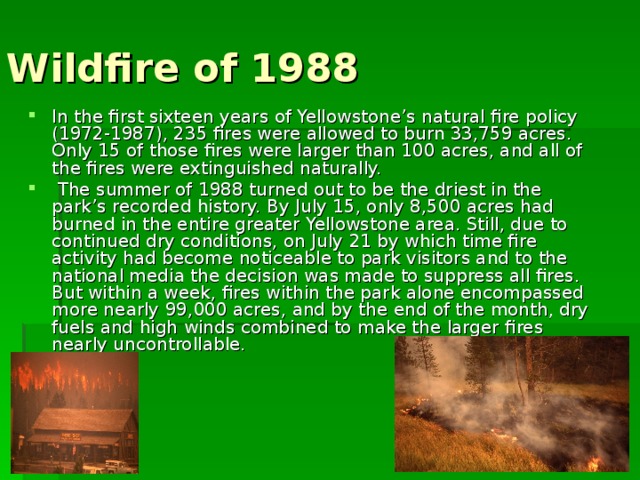 Wildfire of 1988

In the first sixteen years of Yellowstone's natural fire policy (1972-1987), 235 fires were allowed to burn 33,759 acres. Only 15 of those fires were larger than 100 acres, and all of the fires were extinguished naturally.

The summer of 1988 turned out to be the driest in the park's recorded history. By July 15, only 8,500 acres had burned in the entire greater Yellowstone area. Still, due to continued dry conditions, on July 21 by which time fire activity had become noticeable to park visitors and to the national media the decision was made to suppress all fires. But within a week, fires within the park alone encompassed more nearly 99,000 acres, and by the end of the month, dry fuels and high winds combined to make the larger fires nearly uncontrollable.